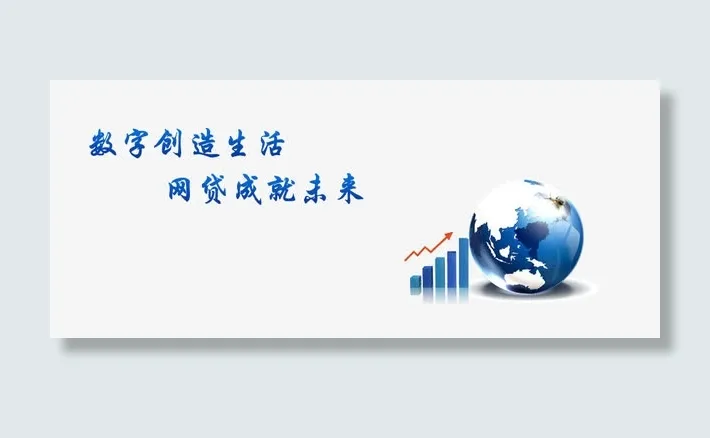 数字创造生活
网贷成就未来